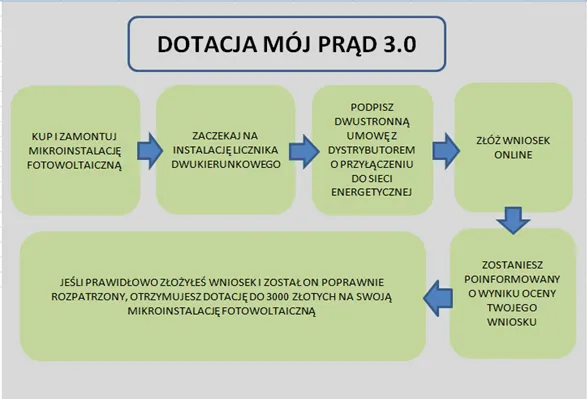 DOTACJA MÓJ PRĄD 3.0

KUP I ZAMONTUJ MIKROINSTALACJĘ FOTOWOLTAICZNĄ

ZACZEKAJ NA INSTALACJĘ LICZNIKA DWUKIERUNKOWEGO

PODPISZ DWUSTRONNĄ UMOWĘ Z DYSTRYBUTOREM O PRZYŁĄCZENIU DO SIECI ENERGETYCZNEJ

ZŁÓŻ WNIOSEK ONLINE

ZOSTANIESZ POINFORMOWANY O WYNIKU OCENY TWOJEGO WNIOSKU

JEŚLI PRAWIDŁOWO ZŁOŻYŁEŚ WNIOSEK I ZOSTAŁ ON POPRAWNIE ROZPATRZONY, OTRZYMUJESZ DOTACJĘ DO 3000 ZŁOTYCH NA SWOJĄ MIKROINSTALACJĘ FOTOWOLTAICZNĄ